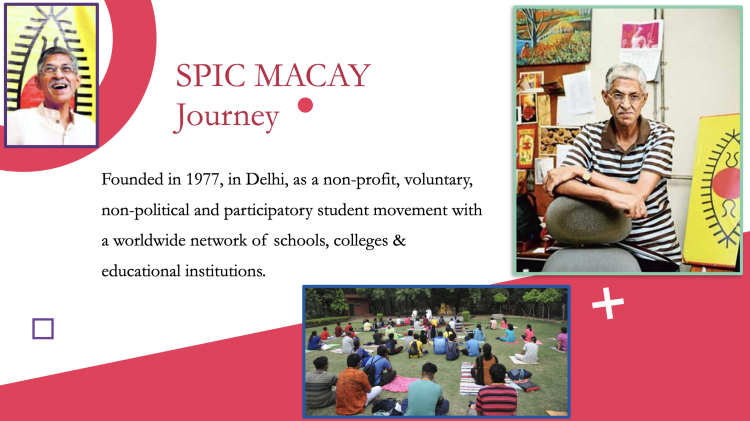 SPIC MACAY
Journey

Founded in 1977, in Delhi, as a non-profit, voluntary, non-political and participatory student movement with a worldwide network of schools, colleges & educational institutions.